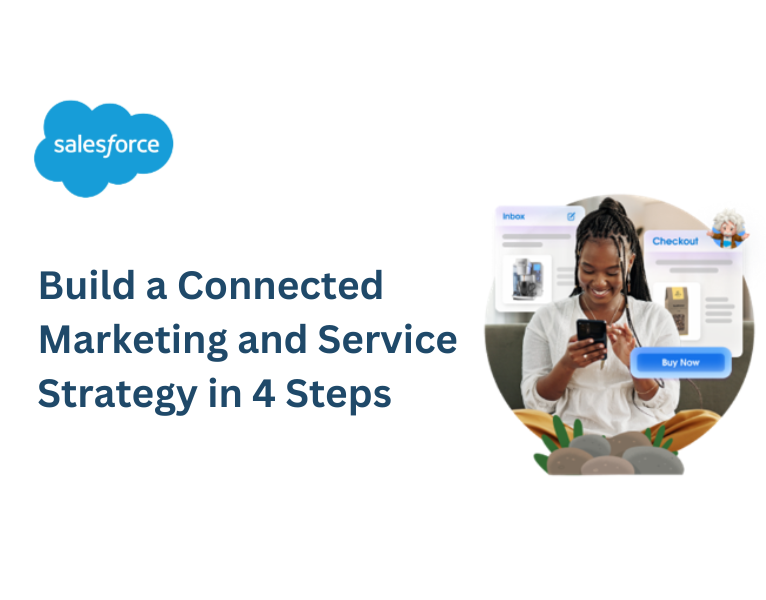 salesforce

Build a Connected Marketing and Service Strategy in 4 Steps

Inbox

Checkout

Buy Now